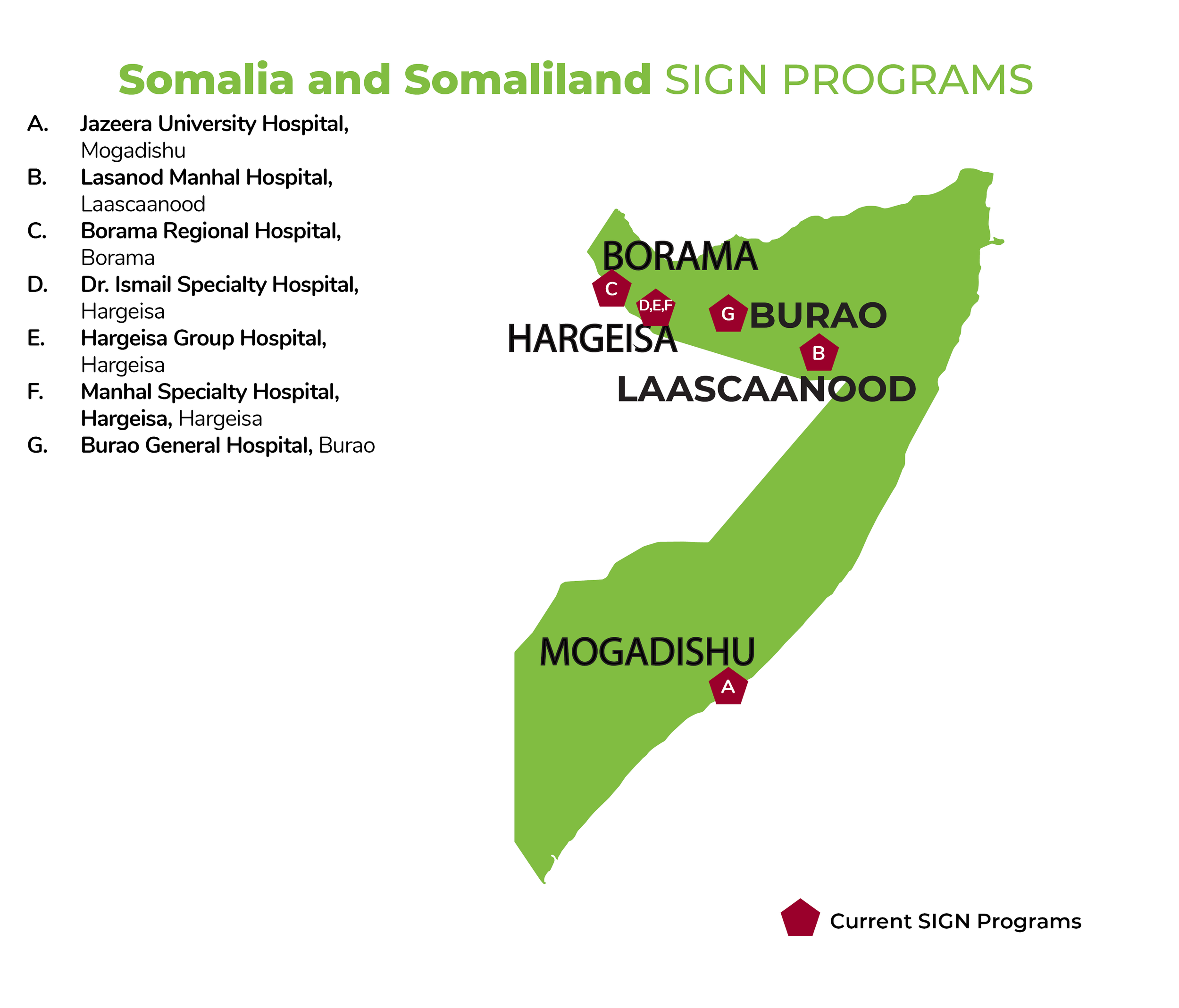 Somalia and Somaliland SIGN PROGRAMS

A. Jazeera University Hospital, Mogadishu
B. Lasanod Manhal Hospital, Laascaanood
C. Borama Regional Hospital, Borama
D. Dr. Ismail Specialty Hospital, Hargeisa
E. Hargeisa Group Hospital, Hargeisa
F. Manhal Specialty Hospital, Hargeisa, Hargeisa
G. Burao General Hospital, Burao

BORAMA
C
D,E,F
G
BURAO
HARGEISA
B
LAASCAANOOD
MOGADISHU
A

Current SIGN Programs